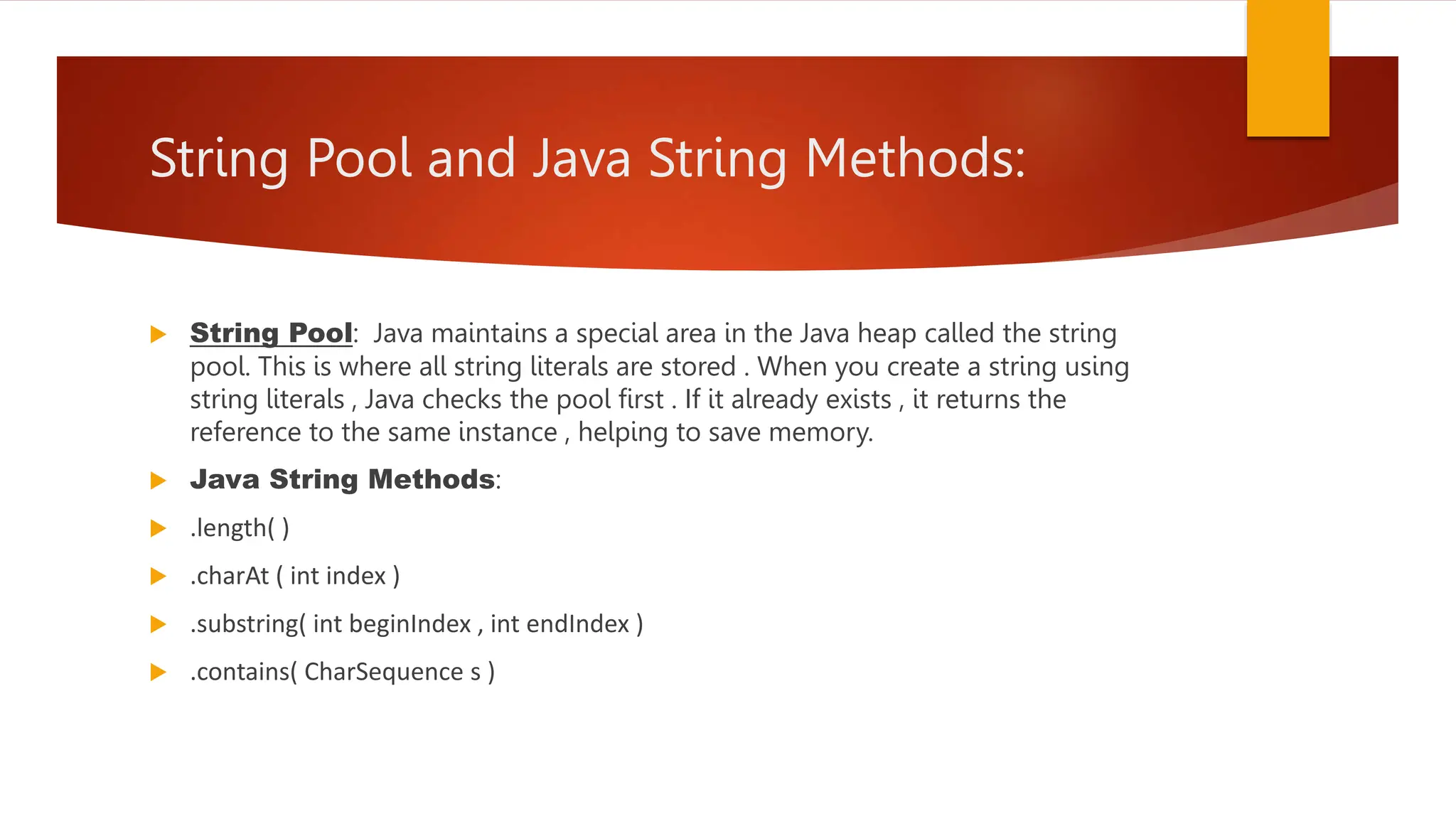 String Pool and Java String Methods:

String Pool: Java maintains a special area in the Java heap called the string pool. This is where all string literals are stored . When you create a string using string literals , Java checks the pool first . If it already exists , it returns the reference to the same instance , helping to save memory.

Java String Methods:

.length( )

.charAt ( int index )

.substring( int beginIndex , int endIndex )

.contains( CharSequence s )